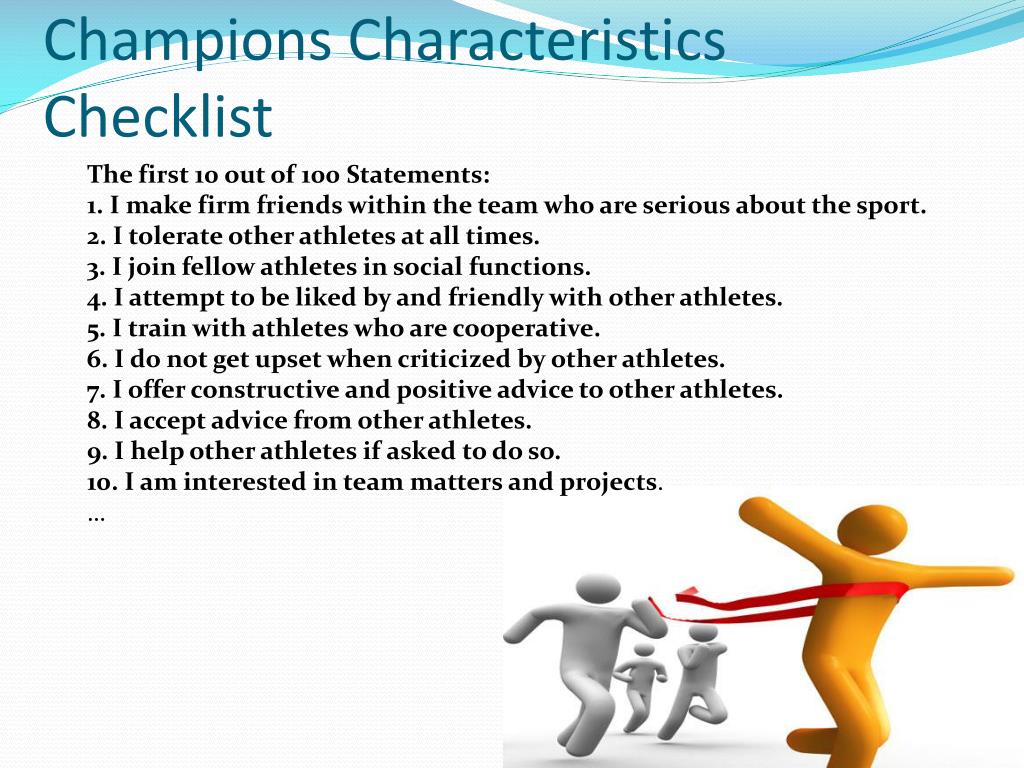 Champions Characteristics Checklist

The first 10 out of 100 Statements:
1. I make firm friends within the team who are serious about the sport.
2. I tolerate other athletes at all times.
3. I join fellow athletes in social functions.
4. I attempt to be liked by and friendly with other athletes.
5. I train with athletes who are cooperative.
6. I do not get upset when criticized by other athletes.
7. I offer constructive and positive advice to other athletes.
8. I accept advice from other athletes.
9. I help other athletes if asked to do so.
10. I am interested in team matters and projects.
…